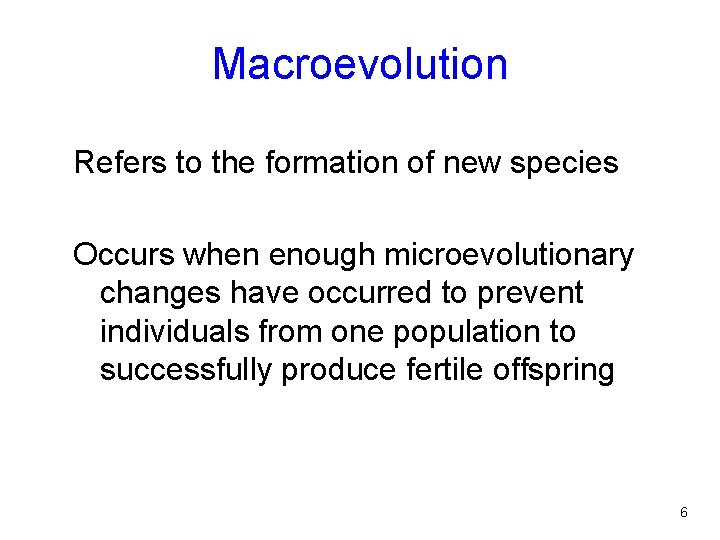 Macroevolution

Refers to the formation of new species

Occurs when enough microevolutionary changes have occurred to prevent individuals from one population to successfully produce fertile offspring

6